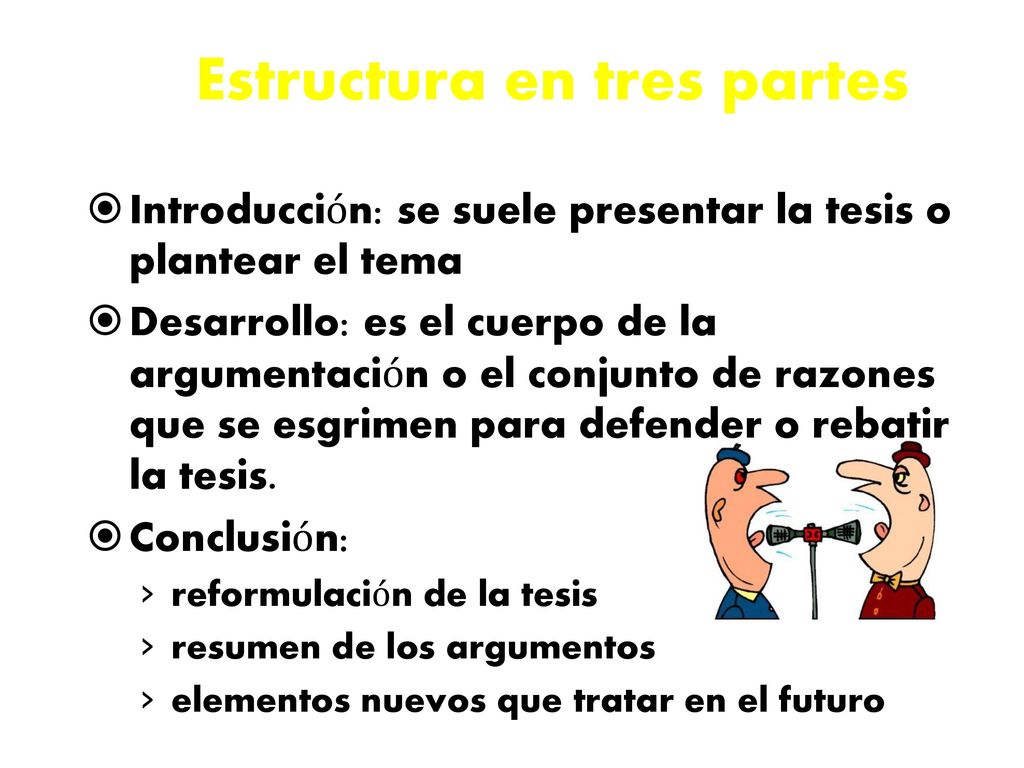 Estructura en tres partes

Introducción: se suele presentar la tesis o plantear el tema

Desarrollo: es el cuerpo de la argumentación o el conjunto de razones que se esgrimen para defender o rebatir la tesis.

Conclusión:
› reformulación de la tesis
› resumen de los argumentos
› elementos nuevos que tratar en el futuro